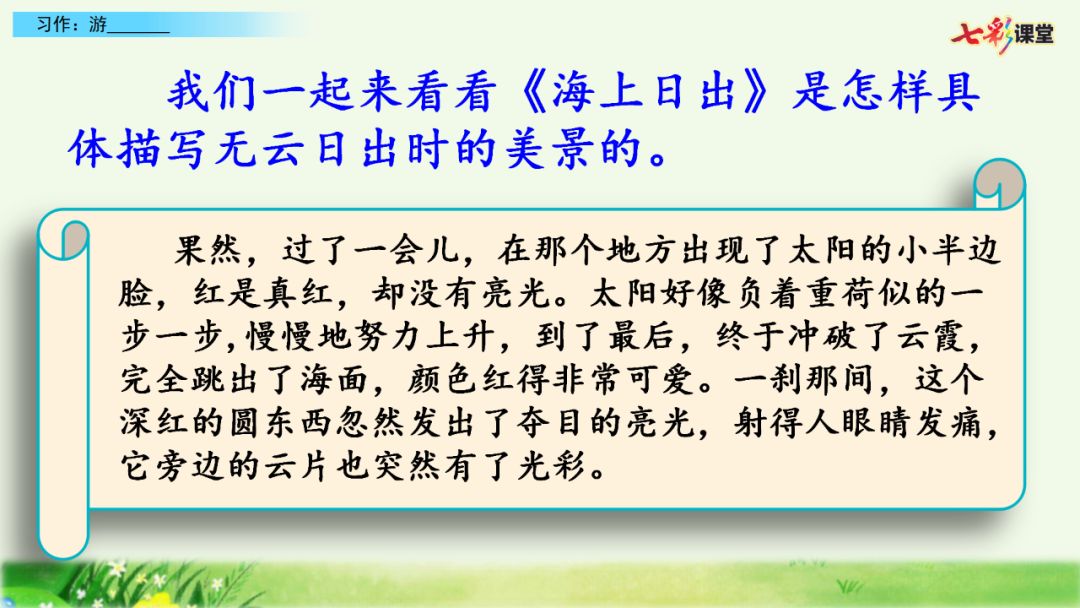 习作：游______

七彩课堂

我们一起来看看《海上日出》是怎样具体描写无云日出时的美景的。

果然，过了一会儿，在那个地方出现了太阳的小半边脸，红是真红，却没有亮光。太阳好像负着重荷似的一步一步，慢慢地努力上升，到了最后，终于冲破了云霞，完全跳出了海面，颜色红得非常可爱。一刹那间，这个深红的圆东西忽然发出了夺目的亮光，射得人眼睛发痛，它旁边的云片也突然有了光彩。